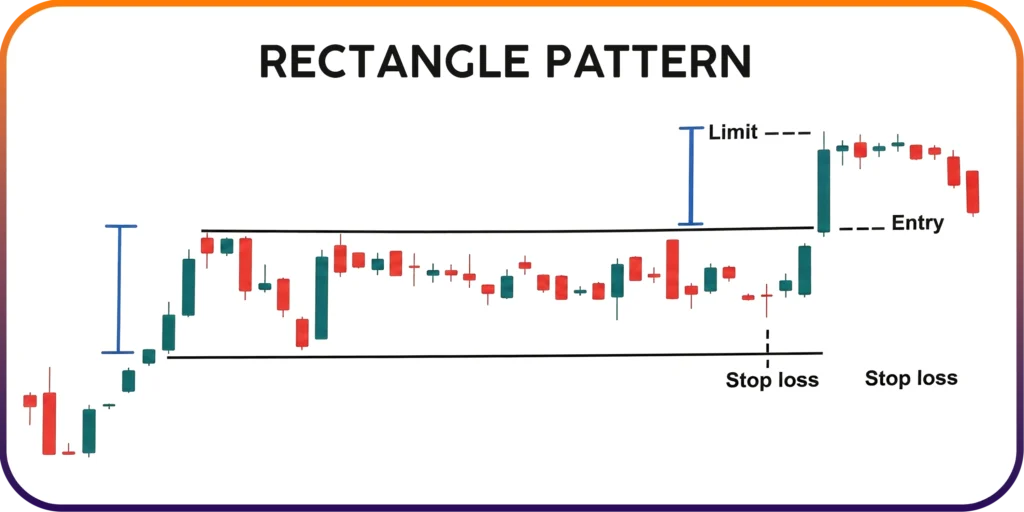 RECTANGLE PATTERN

Limit

Entry

Stop loss

Stop loss